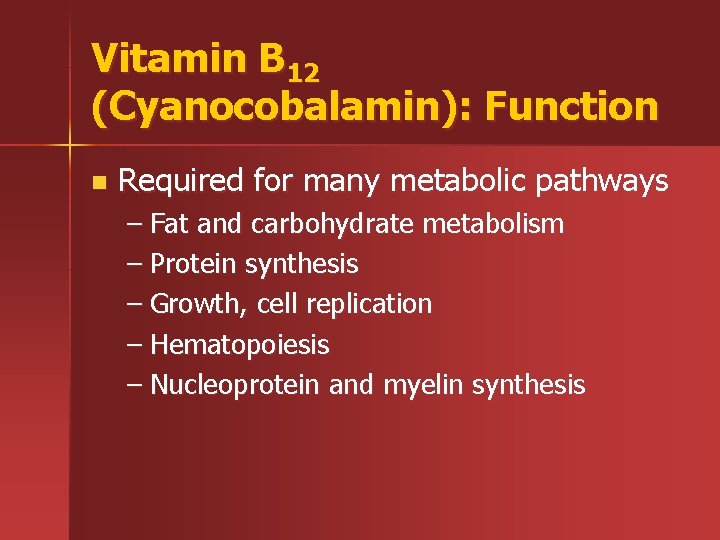 Vitamin $B_{12}$ (Cyanocobalamin): Function

- Required for many metabolic pathways
  – Fat and carbohydrate metabolism
  – Protein synthesis
  – Growth, cell replication
  – Hematopoiesis
  – Nucleoprotein and myelin synthesis